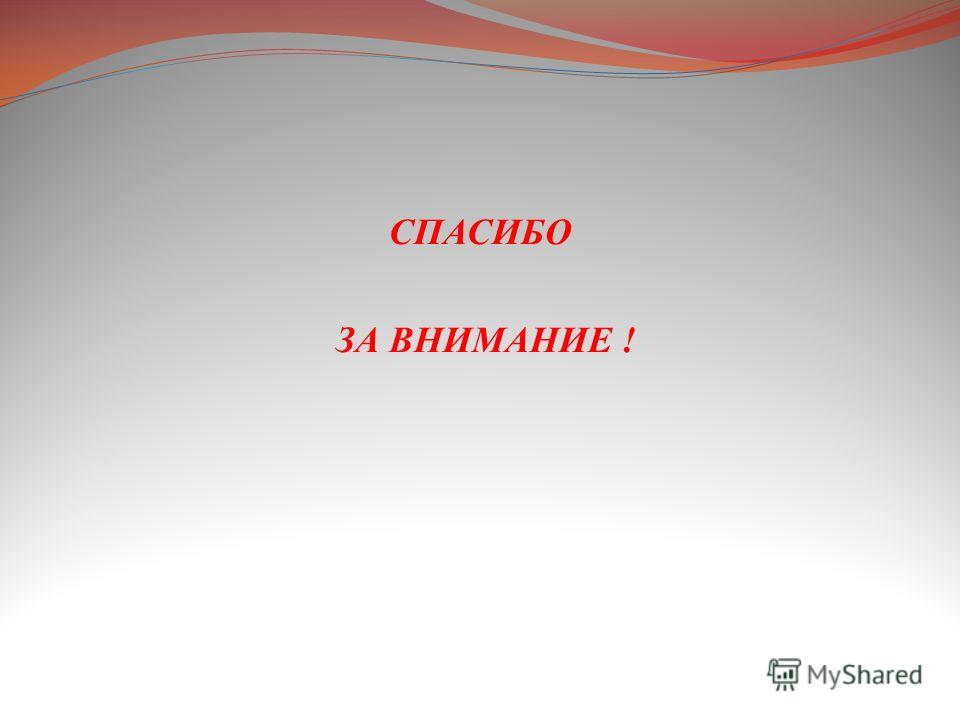 СПАСИБО

ЗА ВНИМАНИЕ !

MyShared